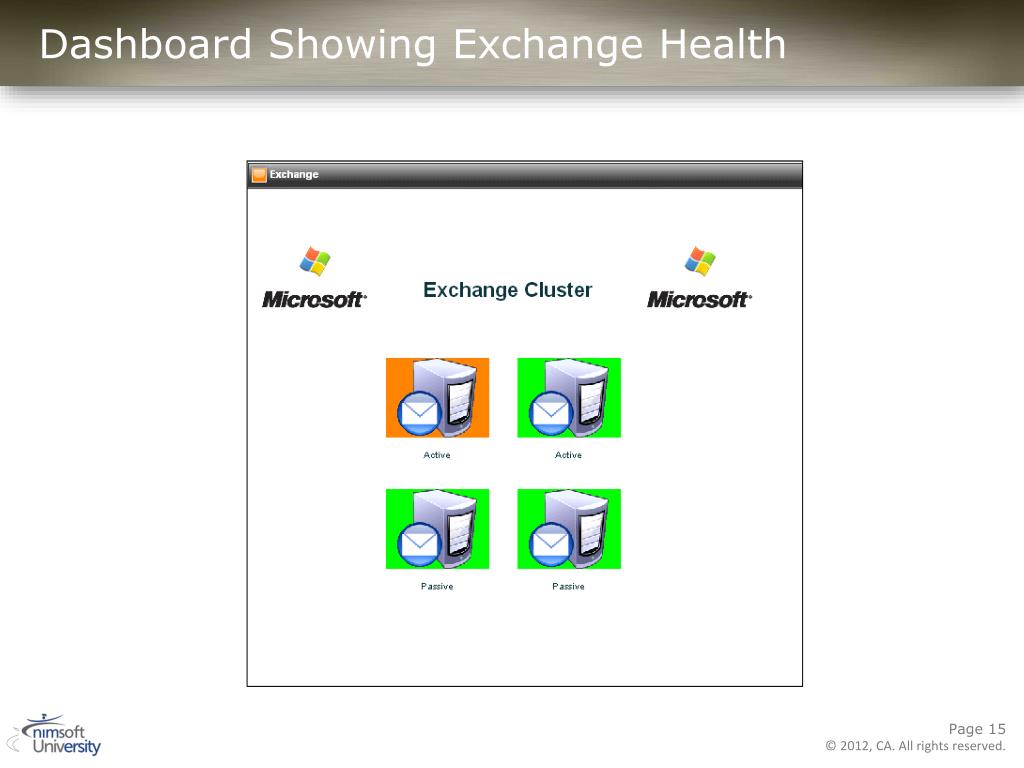 Dashboard Showing Exchange Health

Exchange

Microsoft

Exchange Cluster

Microsoft

Active

Active

Passive

Passive

nimsoft University

Page 15
© 2012, CA. All rights reserved.